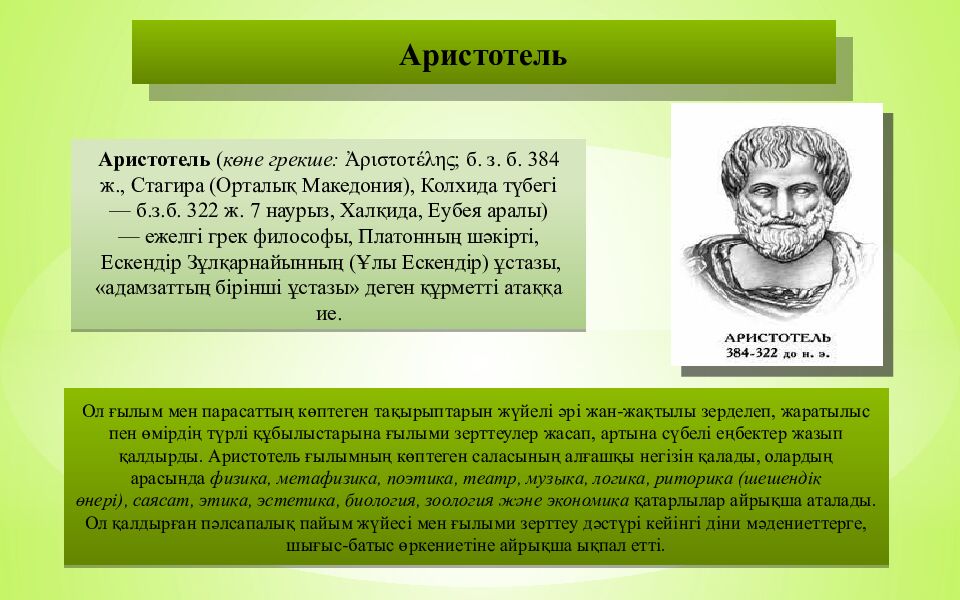 Аристотель

Аристотель (көне грекше: Ἀριστοτέλης; б. з. б. 384 ж., Стагира (Орталық Македония), Колхида түбегі — б.з.б. 322 ж. 7 наурыз, Халқида, Еубея аралы) — ежелгі грек философы, Платонның шәкірті, Ескендір Зұлқарнайынның (Ұлы Ескендір) ұстазы, «адамзаттың бірінші ұстазы» деген құрметті атаққа ие.

АРИСТОТЕЛЬ
384-322 до н. э.

Ол ғылым мен парасаттың көптеген тақырыптарын жүйелі әрі жан-жақтылы зерделеп, жаратылыс пен өмірдің түрлі құбылыстарына ғылыми зерттеулер жасап, артына сүбелі еңбектер жазып қалдырды. Аристотель ғылымның көптеген саласының алғашқы негізін қалады, олардың арасында физика, метафизика, поэтика, театр, музыка, логика, риторика (шешендік өнері), саясат, этика, эстетика, биология, зоология және экономика қатарлылар айрықша аталады. Ол қалдырған пәлсапалық пайым жүйесі мен ғылыми зерттеу дәстүрі кейінгі діни мәдениеттерге, шығыс-батыс өркениетіне айрықша ықпал етті.